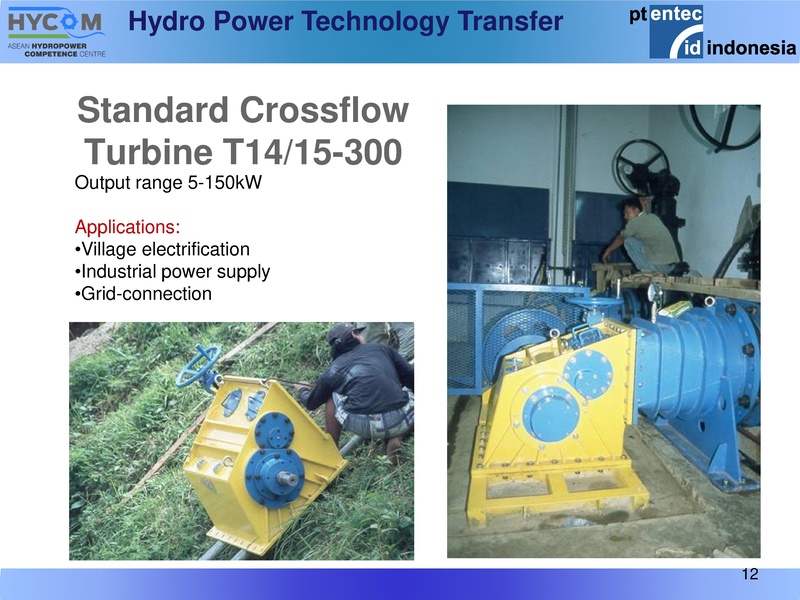 HYCOM
ASEAN HYDROPOWER COMPETENCE CENTRE

Hydro Power Technology Transfer

pt entec id indonesia

Standard Crossflow Turbine T14/15-300

Output range 5-150kW

Applications:
•Village electrification
•Industrial power supply
•Grid-connection

12